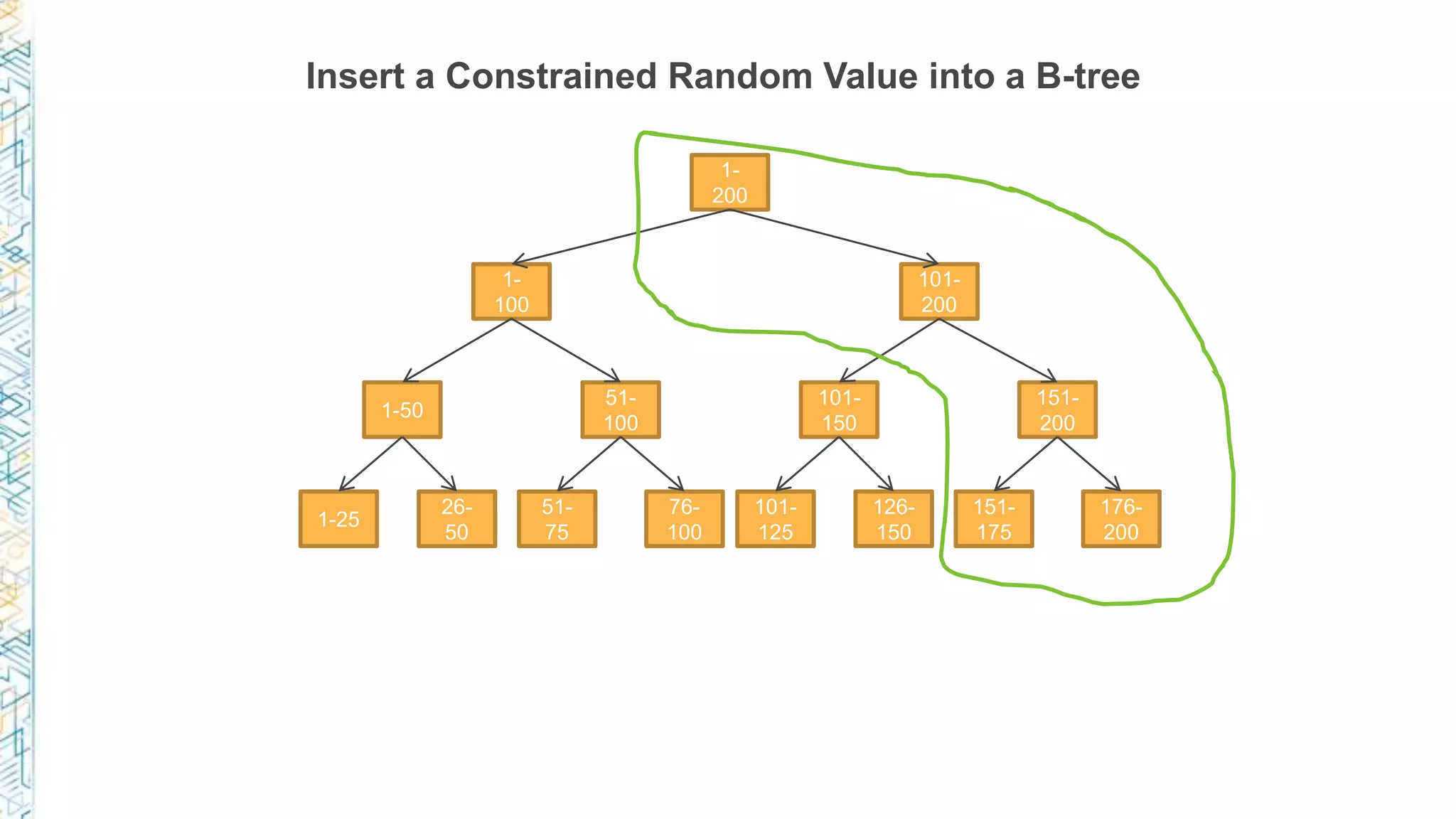 Insert a Constrained Random Value into a B-tree

1-200

1-100

101-200

1-50

51-100

101-150

151-200

1-25

26-50

51-75

76-100

101-125

126-150

151-175

176-200